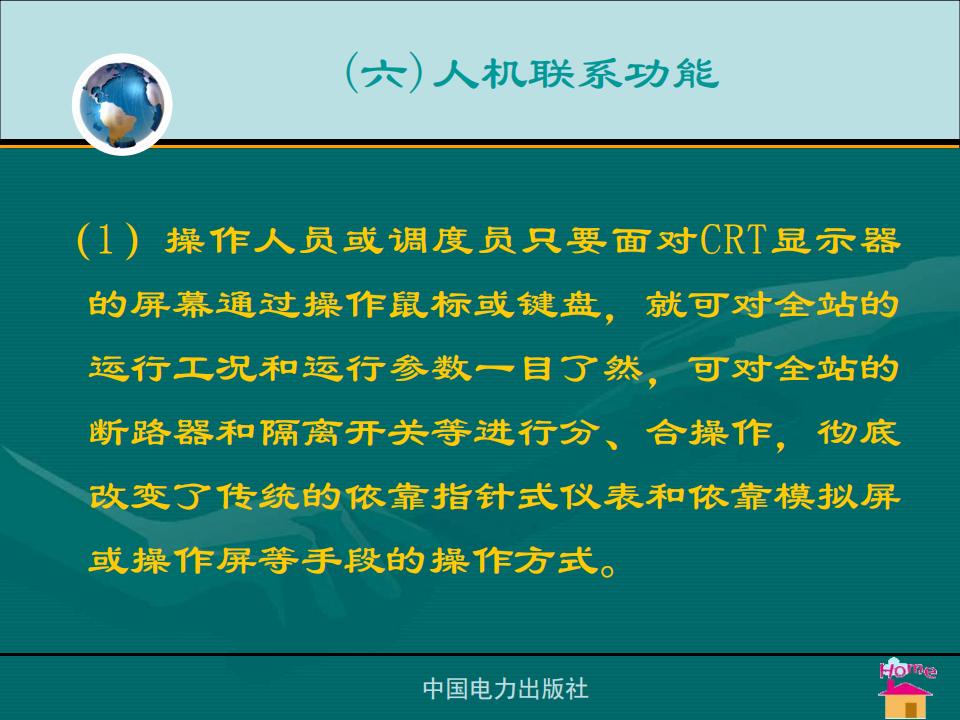 (六)人机联系功能

(1) 操作人员或调度员只要面对CRT显示器的屏幕通过操作鼠标或键盘，就可对全站的运行工况和运行参数一目了然，可对全站的断路器和隔离开关等进行分、合操作，彻底改变了传统的依靠指针式仪表和依靠模拟屏或操作屏等手段的操作方式。

中国电力出版社

Home